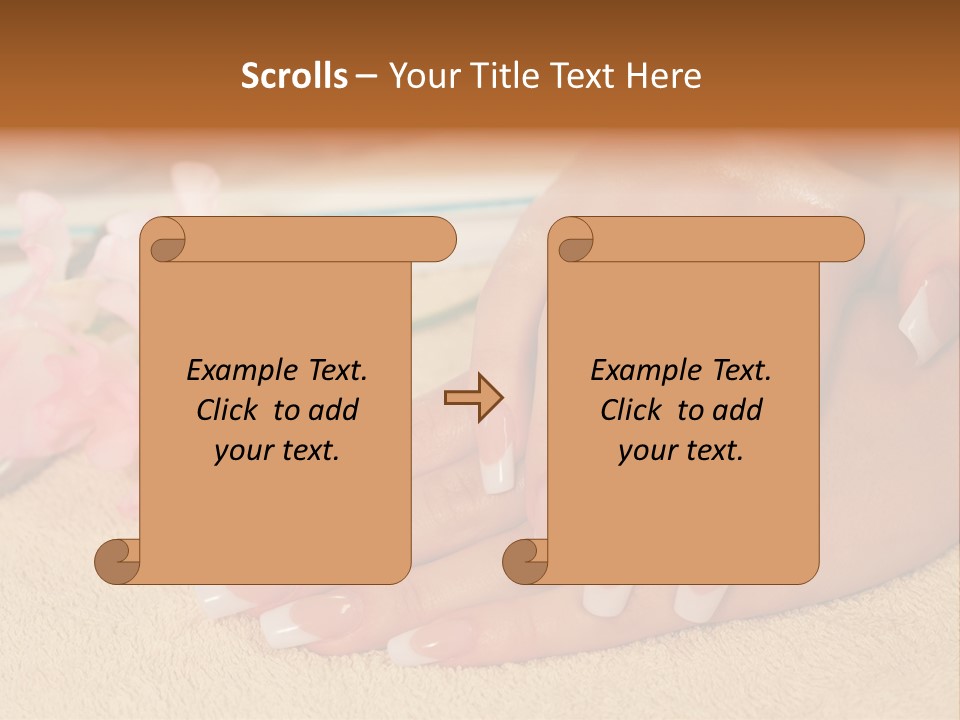 Scrolls – Your Title Text Here

Example Text. Click to add your text.

Example Text. Click to add your text.